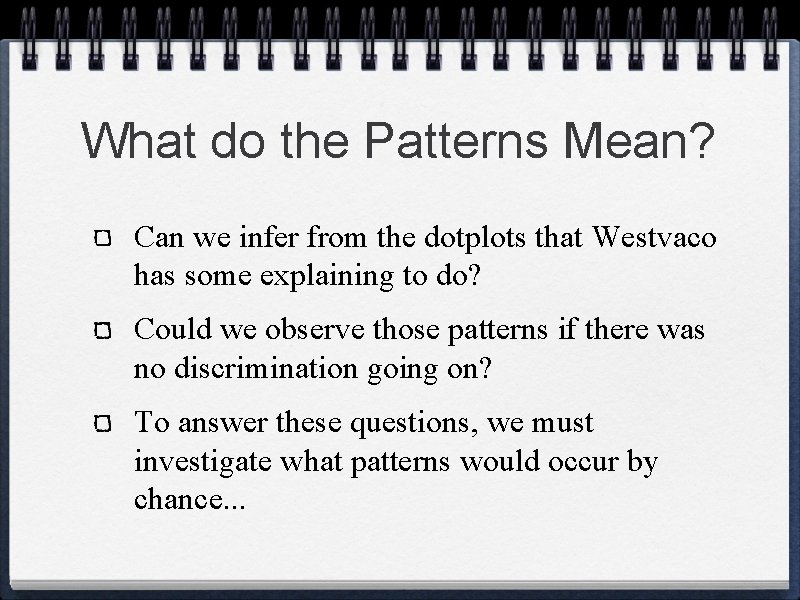 What do the Patterns Mean?

Can we infer from the dotplots that Westvaco has some explaining to do?

Could we observe those patterns if there was no discrimination going on?

To answer these questions, we must investigate what patterns would occur by chance...